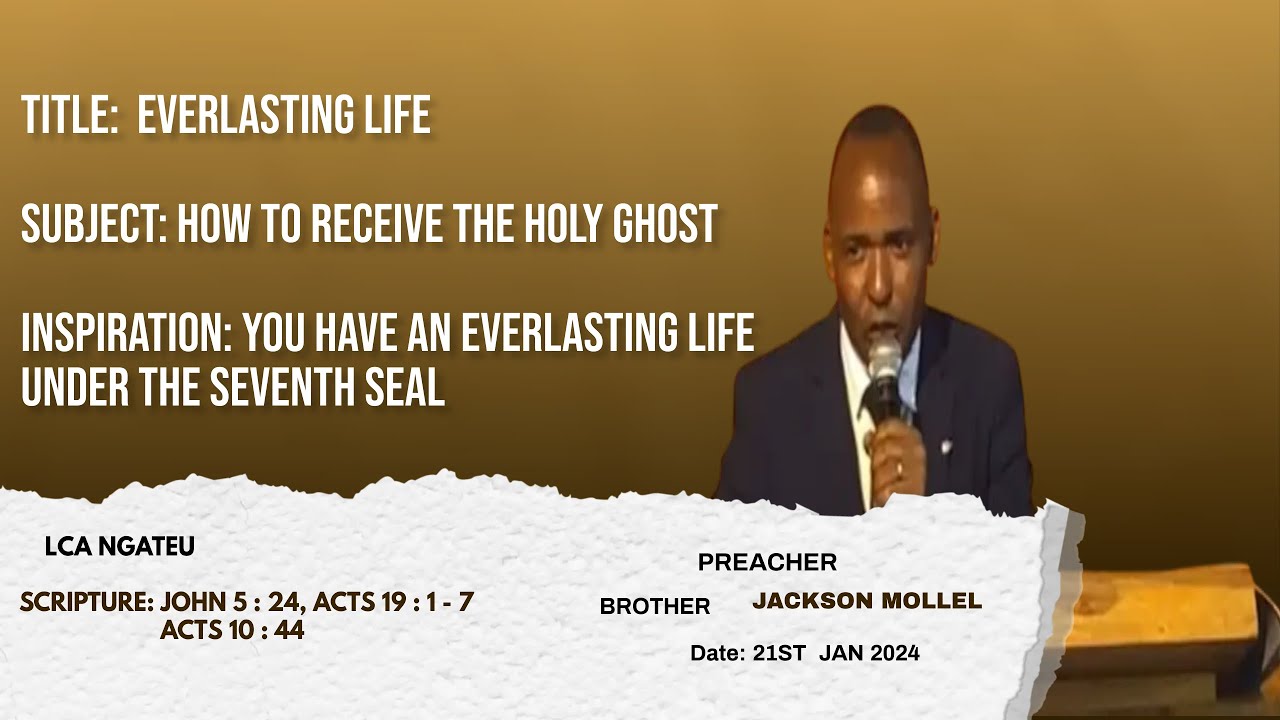 TITLE: EVERLASTING LIFE

SUBJECT: HOW TO RECEIVE THE HOLY GHOST

INSPIRATION: YOU HAVE AN EVERLASTING LIFE UNDER THE SEVENTH SEAL

LCA NGATEU

SCRIPTURE: JOHN 5 : 24, ACTS 19 : 1 - 7
ACTS 10 : 44

PREACHER

BROTHER JACKSON MOLLEL

Date: 21ST JAN 2024